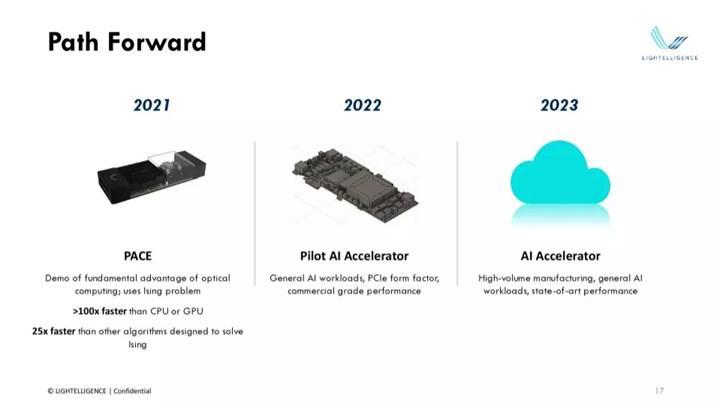 Path Forward

LIGHTELLIGENCE

2021

PACE

Demo of fundamental advantage of optical computing; uses Ising problem

>100x faster than CPU or GPU

25x faster than other algorithms designed to solve Ising

2022

Pilot AI Accelerator

General AI workloads, PCIe form factor, commercial grade performance

2023

AI Accelerator

High-volume manufacturing, general AI workloads, state-of-art performance

© LIGHTELLIGENCE | Confidential

17